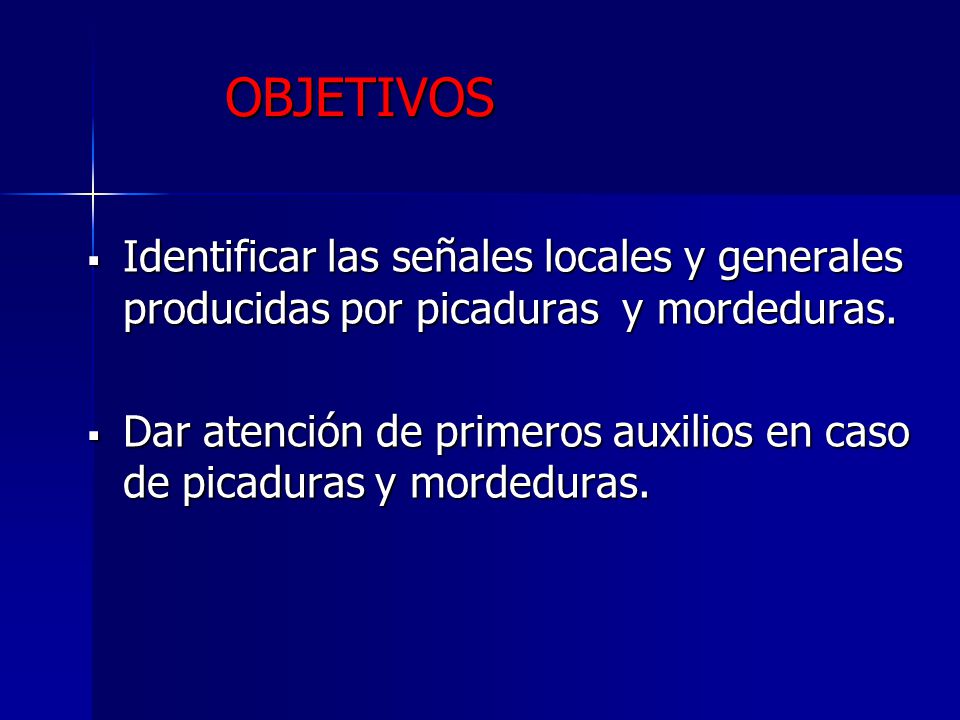 OBJETIVOS

▪ Identificar las señales locales y generales producidas por picaduras  y mordeduras.

▪ Dar atención de primeros auxilios en caso de picaduras y mordeduras.